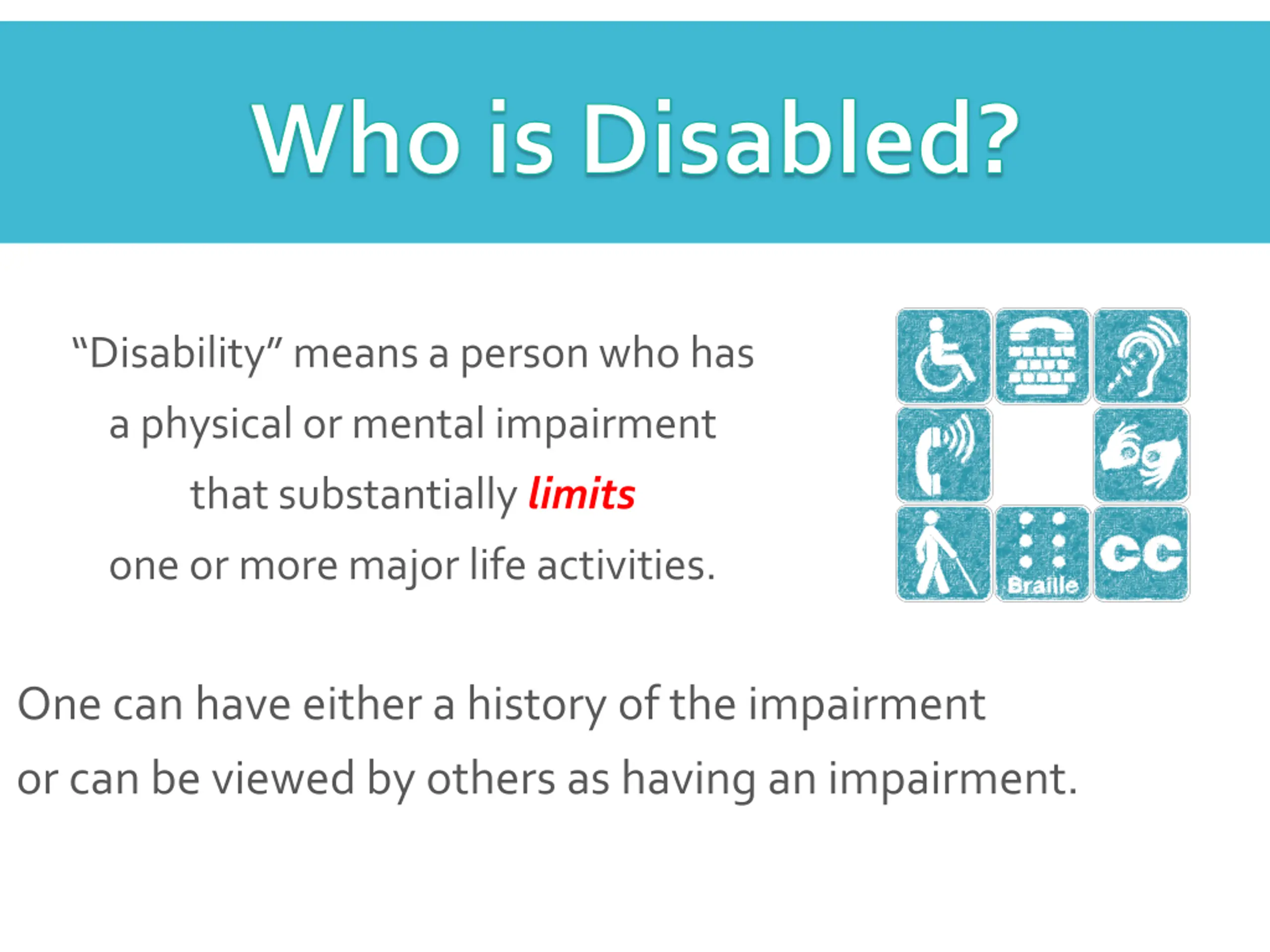 Who is Disabled?

"Disability" means a person who has a physical or mental impairment that substantially limits one or more major life activities.

Braille

CC

One can have either a history of the impairment or can be viewed by others as having an impairment.